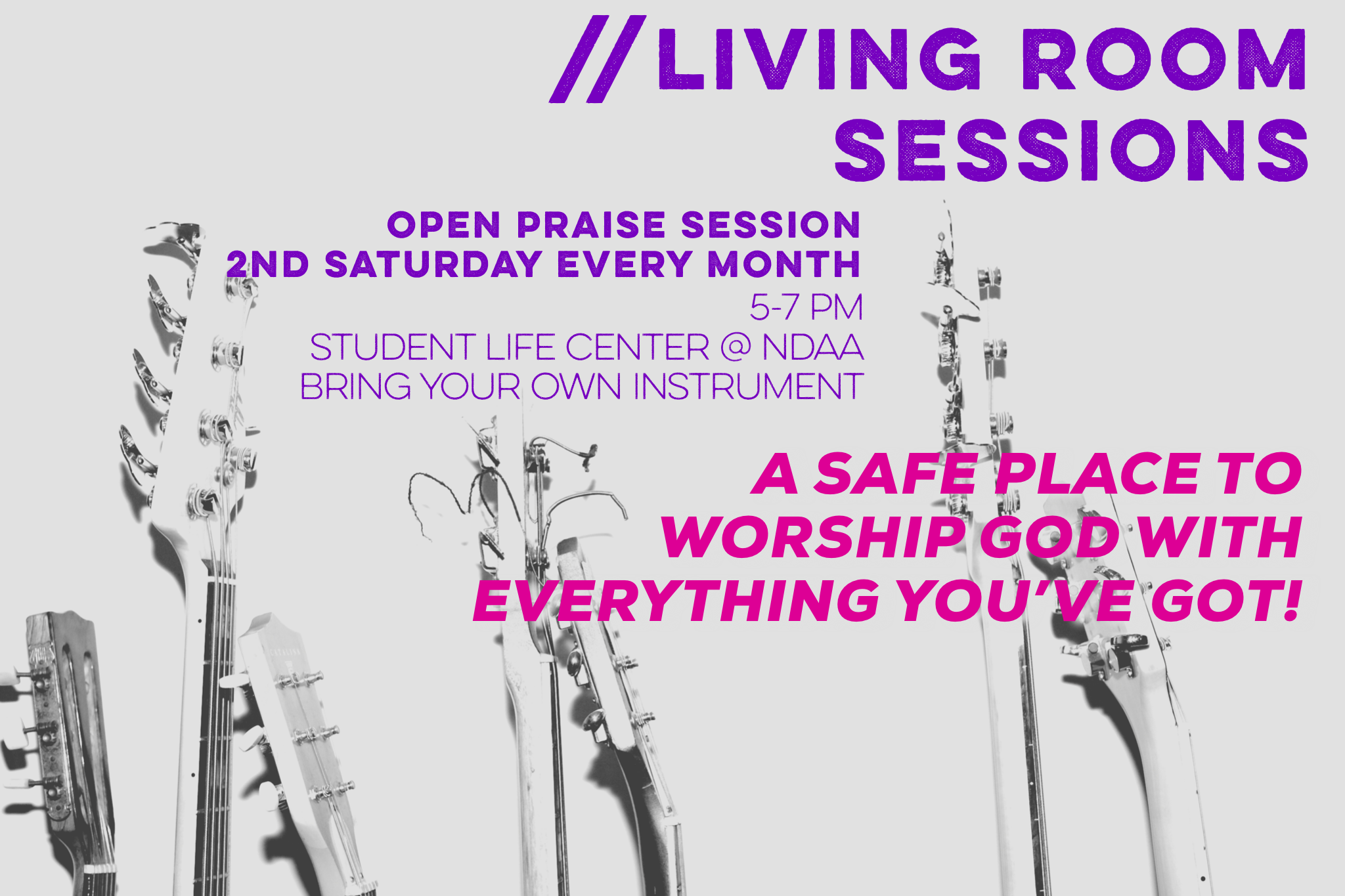 //LIVING ROOM SESSIONS

OPEN PRAISE SESSION
2ND SATURDAY EVERY MONTH
5-7 PM
STUDENT LIFE CENTER @ NDAA
BRING YOUR OWN INSTRUMENT

A SAFE PLACE TO WORSHIP GOD WITH EVERYTHING YOU'VE GOT!